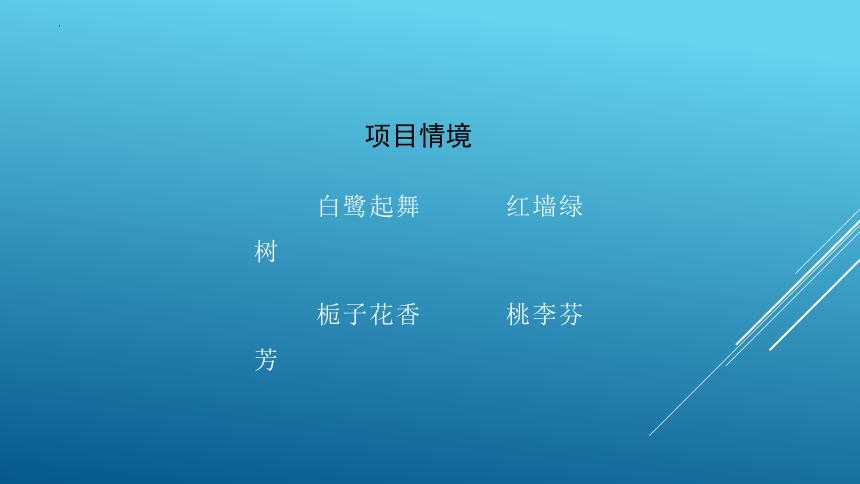 项目情境

白鹭起舞　　红墙绿树

栀子花香　　桃李芬芳